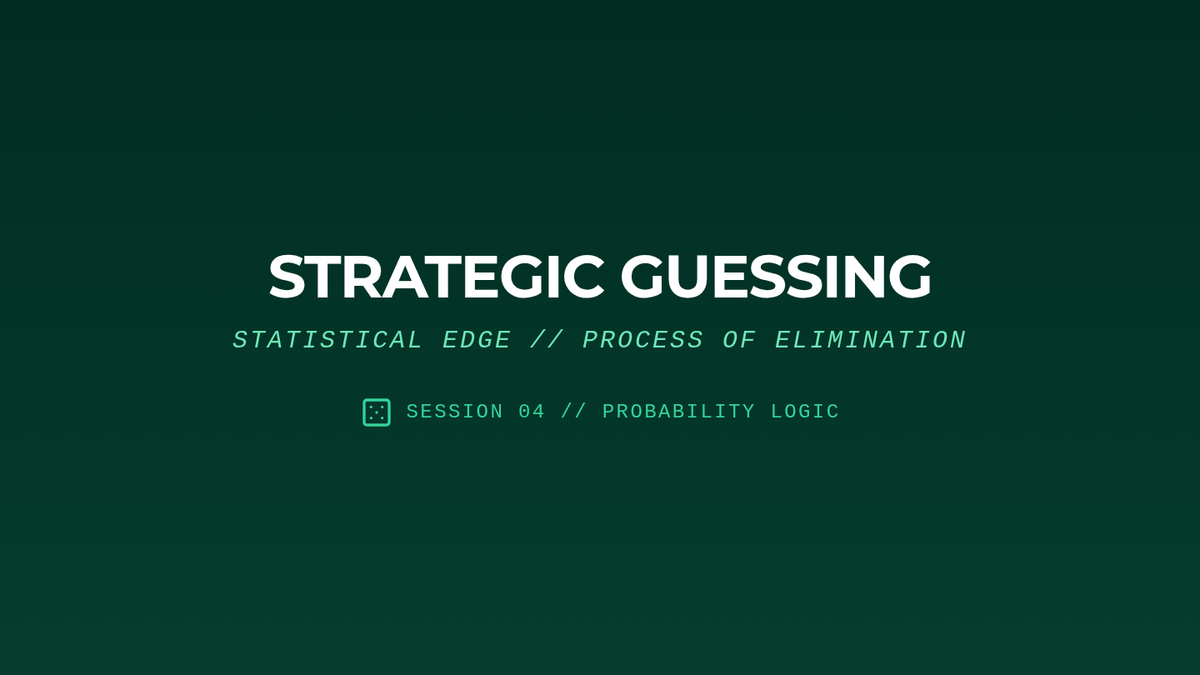 STRATEGIC GUESSING

STATISTICAL EDGE // PROCESS OF ELIMINATION

SESSION 04 // PROBABILITY LOGIC